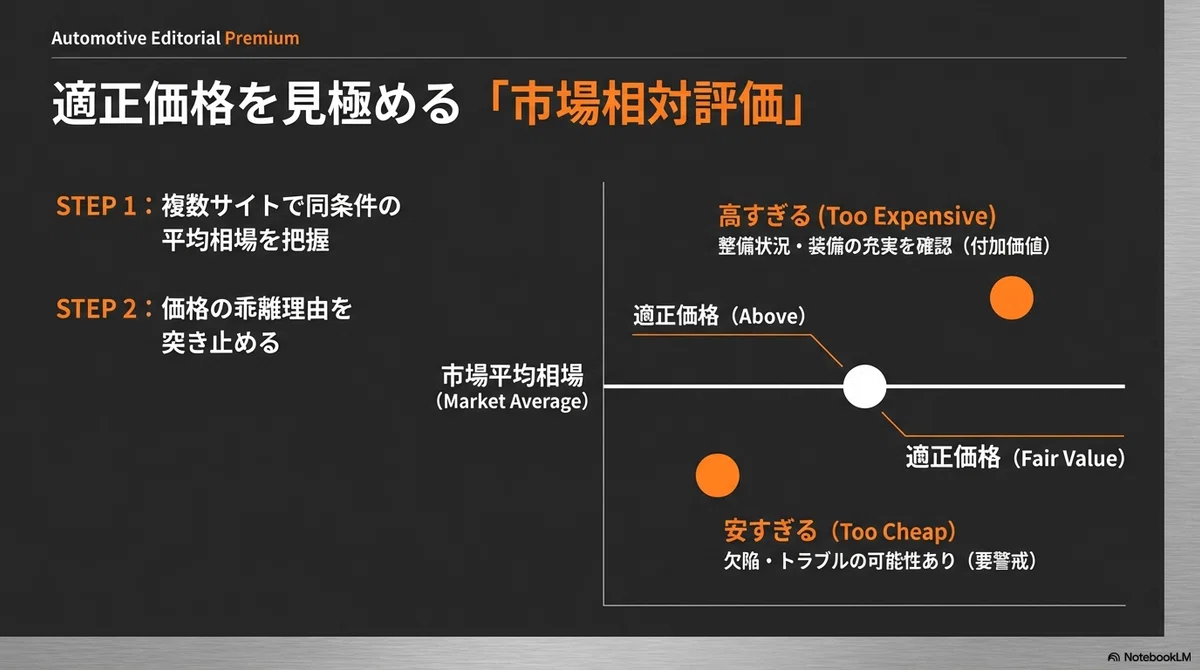 Automotive Editorial Premium

適正価格を見極める「市場相対評価」

STEP 1：複数サイトで同条件の平均相場を把握

STEP 2：価格の乖離理由を突き止める

高すぎる (Too Expensive)
整備状況・装備の充実を確認（付加価値）

適正価格（Above）

市場平均相場
（Market Average）

適正価格（Fair Value）

安すぎる（Too Cheap）
欠陥・トラブルの可能性あり（要警戒）

NotebookLM